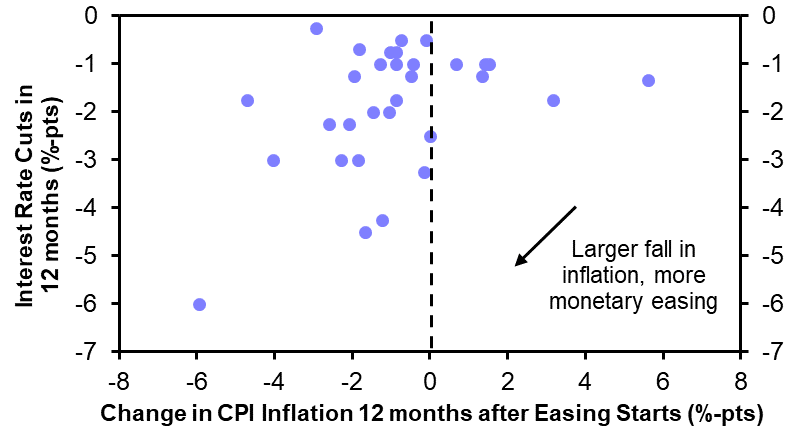 Interest Rate Cuts in 12 months (%-pts)

0
-1
-2
-3
-4
-5
-6
-7

0
-1
-2
-3
-4
-5
-6
-7

Larger fall in inflation, more monetary easing

-8
-6
-4
-2
0
2
4
6
8

Change in CPI Inflation 12 months after Easing Starts (%-pts)